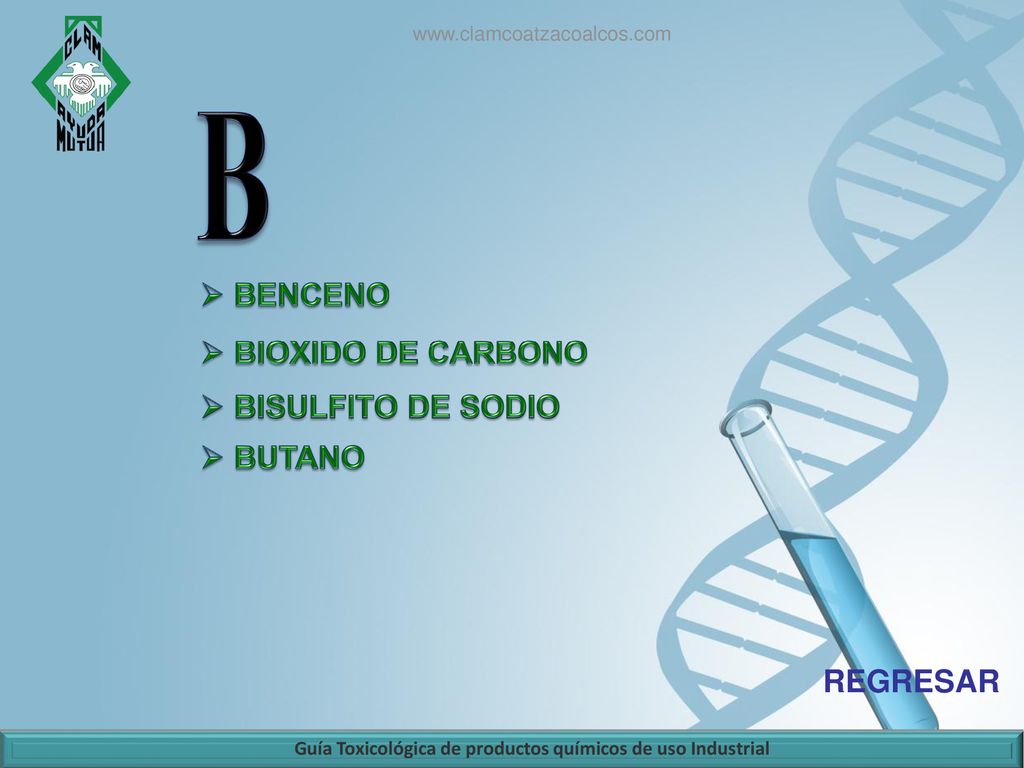 CLAM
AYUDA MUTUA

www.clamcoatzacoalcos.com

B

➢ BENCENO
➢ BIOXIDO DE CARBONO
➢ BISULFITO DE SODIO
➢ BUTANO

REGRESAR

Guía Toxicológica de productos químicos de uso Industrial